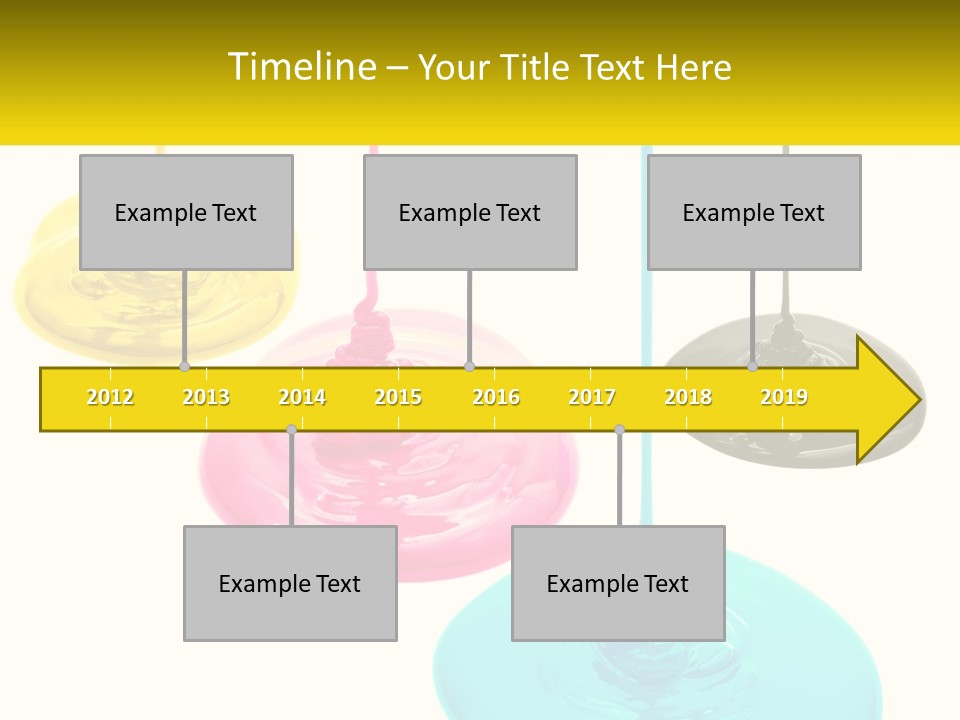 Timeline – Your Title Text Here

Example Text

Example Text

Example Text

2012 2013 2014 2015 2016 2017 2018 2019

Example Text

Example Text